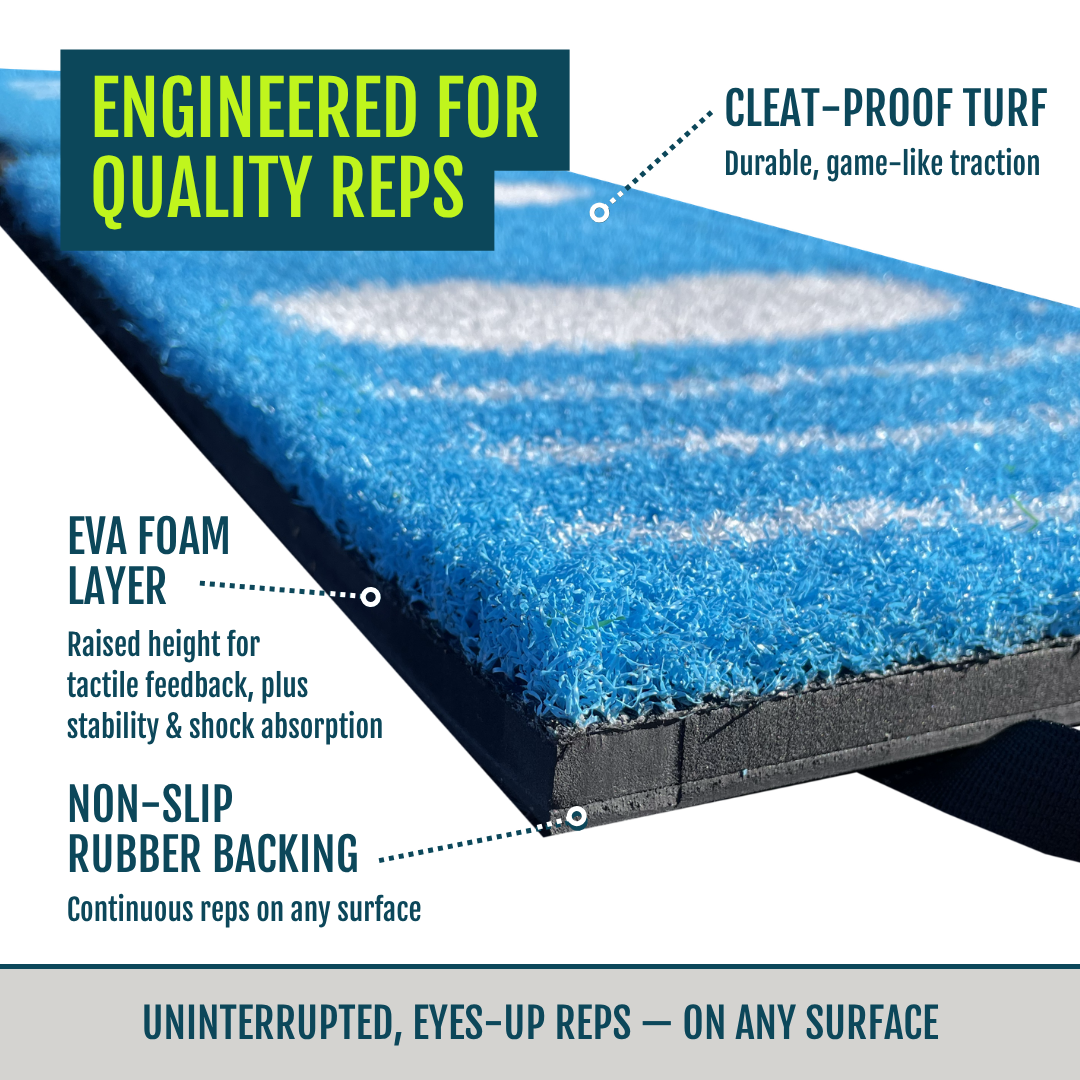 ENGINEERED FOR QUALITY REPS

CLEAT-PROOF TURF
Durable, game-like traction

EVA FOAM LAYER
Raised height for tactile feedback, plus stability & shock absorption

NON-SLIP RUBBER BACKING
Continuous reps on any surface

UNINTERRUPTED, EYES-UP REPS — ON ANY SURFACE